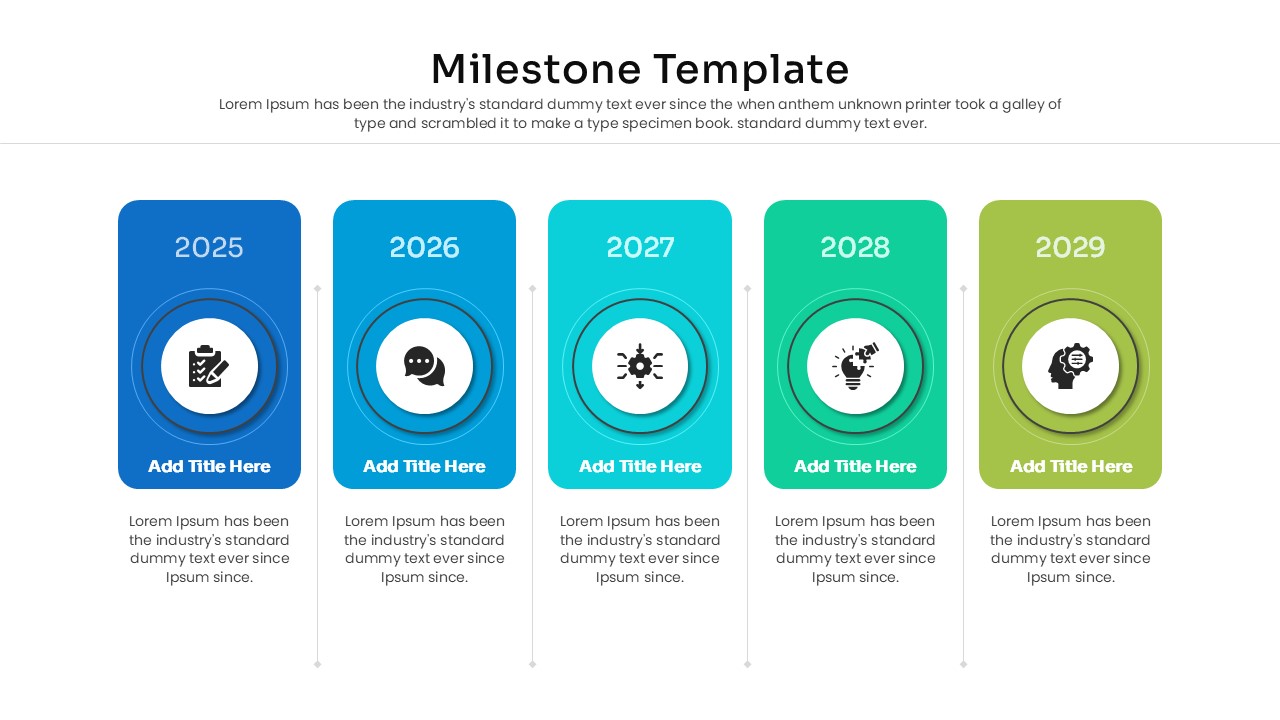 Milestone Template

Lorem Ipsum has been the industry's standard dummy text ever since the when anthem unknown printer took a galley of type and scrambled it to make a type specimen book. standard dummy text ever.

2025

Add Title Here

Lorem Ipsum has been the industry's standard dummy text ever since Ipsum since.

2026

Add Title Here

Lorem Ipsum has been the industry's standard dummy text ever since Ipsum since.

2027

Add Title Here

Lorem Ipsum has been the industry's standard dummy text ever since Ipsum since.

2028

Add Title Here

Lorem Ipsum has been the industry's standard dummy text ever since Ipsum since.

2029

Add Title Here

Lorem Ipsum has been the industry's standard dummy text ever since Ipsum since.